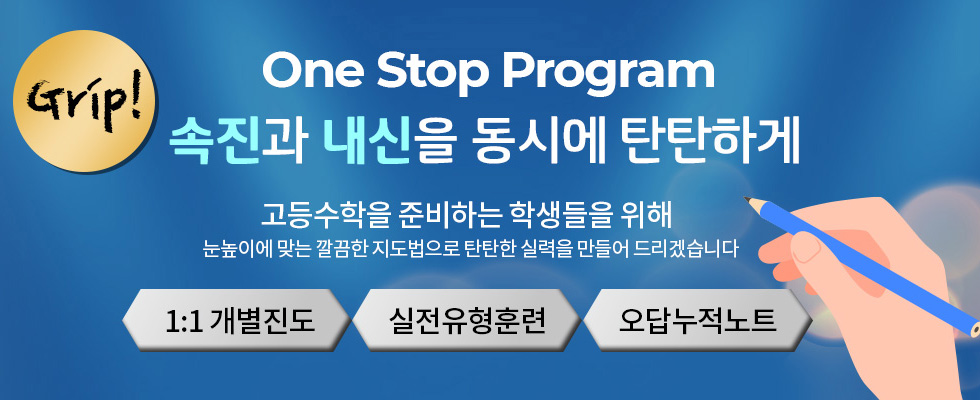 Grip!

One Stop Program

속진과 내신을 동시에 탄탄하게

고등수학을 준비하는 학생들을 위해

눈높이에 맞는 깔끔한 지도법으로 탄탄한 실력을 만들어 드리겠습니다

1:1 개별진도

실전유형훈련

오답누적노트